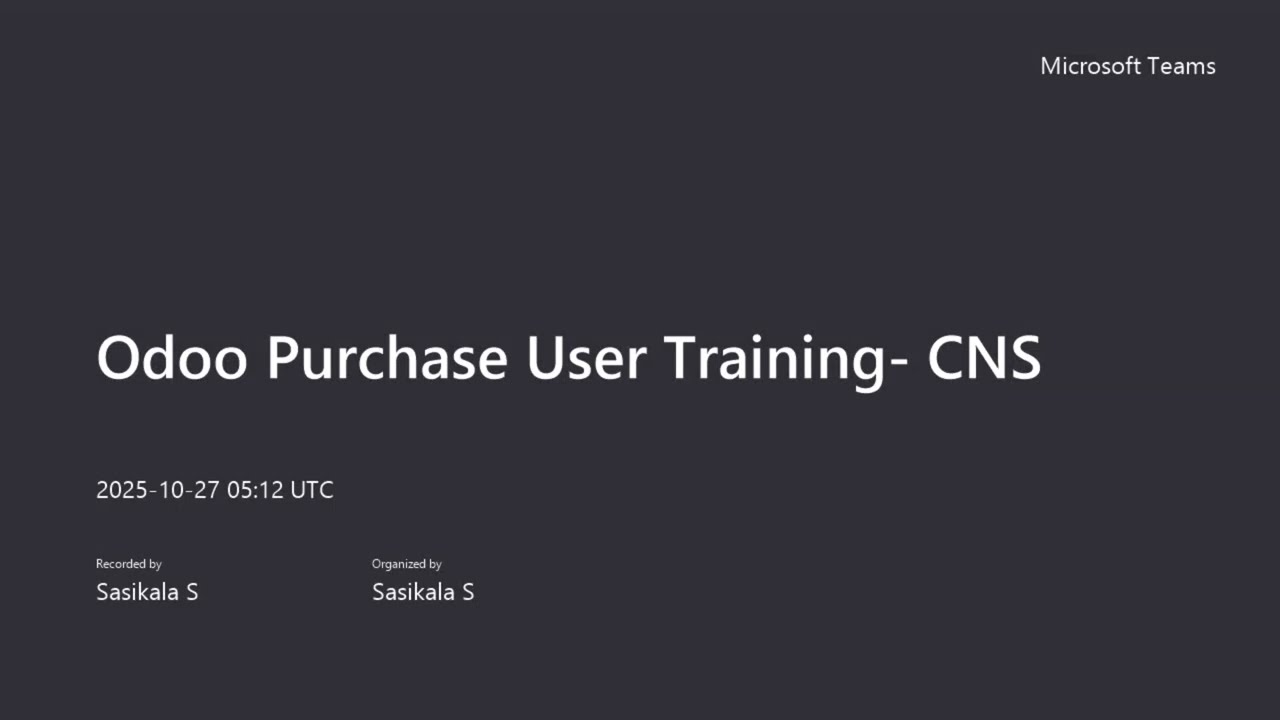 Microsoft Teams

Odoo Purchase User Training- CNS

2025-10-27 05:12 UTC

Recorded by
Sasikala S

Organized by
Sasikala S